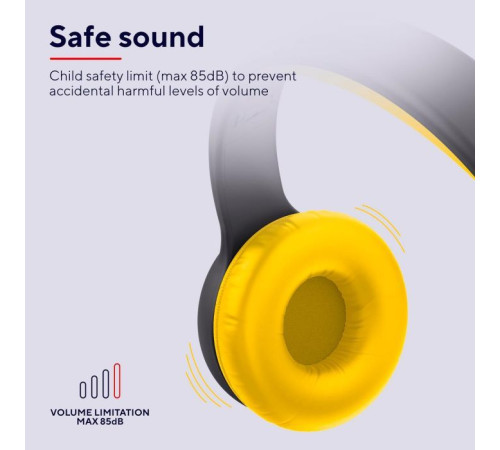 Safe sound

Child safety limit (max 85dB) to prevent accidental harmful levels of volume

VOLUME LIMITATION
MAX 85dB